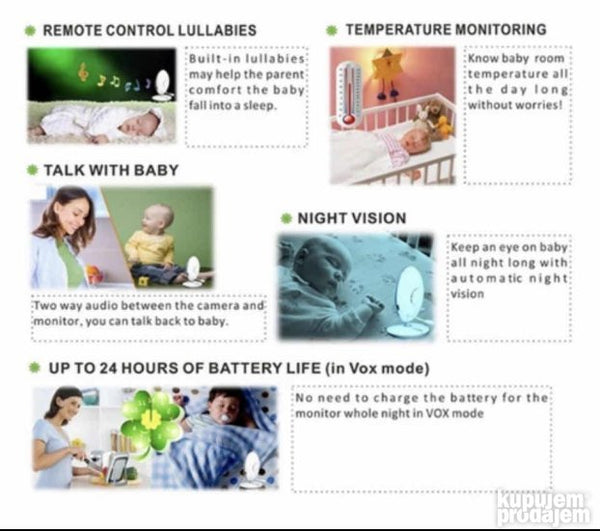 REMOTE CONTROL LULLABIES

Built-in lullabies may help the parent comfort the baby fall into a sleep.

TEMPERATURE MONITORING

Know baby room temperature all the day long without worries!

TALK WITH BABY

Two way audio between the camera and monitor, you can talk back to baby.

NIGHT VISION

Keep an eye on baby all night long with automatic night vision

UP TO 24 HOURS OF BATTERY LIFE (in Vox mode)

No need to charge the battery for the monitor whole night in VOX mode

kupujem prodajem